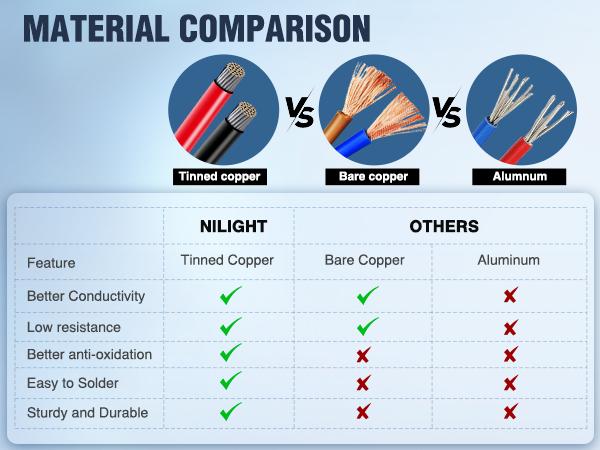 MATERIAL COMPARISON

Tinned copper VS Bare copper VS Alumnum

| | NILIGHT | OTHERS | |
|---|---|---|---|
| Feature | Tinned Copper | Bare Copper | Aluminum |
| Better Conductivity | ✓ | ✓ | ✗ |
| Low resistance | ✓ | ✓ | ✗ |
| Better anti-oxidation | ✓ | ✗ | ✗ |
| Easy to Solder | ✓ | ✗ | ✗ |
| Sturdy and Durable | ✓ | ✗ | ✗ |